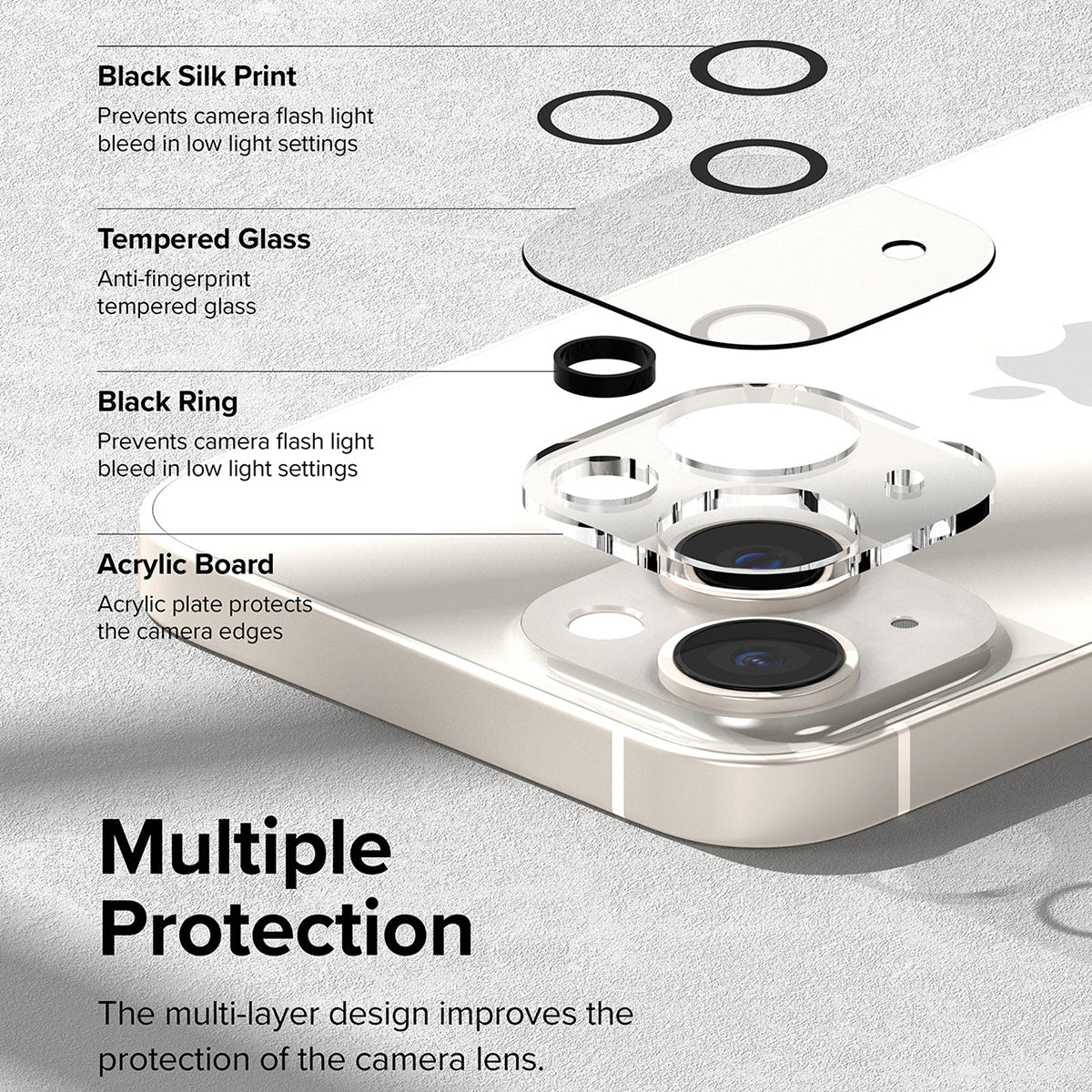 Black Silk Print
Prevents camera flash light bleed in low light settings

Tempered Glass
Anti-fingerprint tempered glass

Black Ring
Prevents camera flash light bleed in low light settings

Acrylic Board
Acrylic plate protects the camera edges

Multiple Protection

The multi-layer design improves the protection of the camera lens.